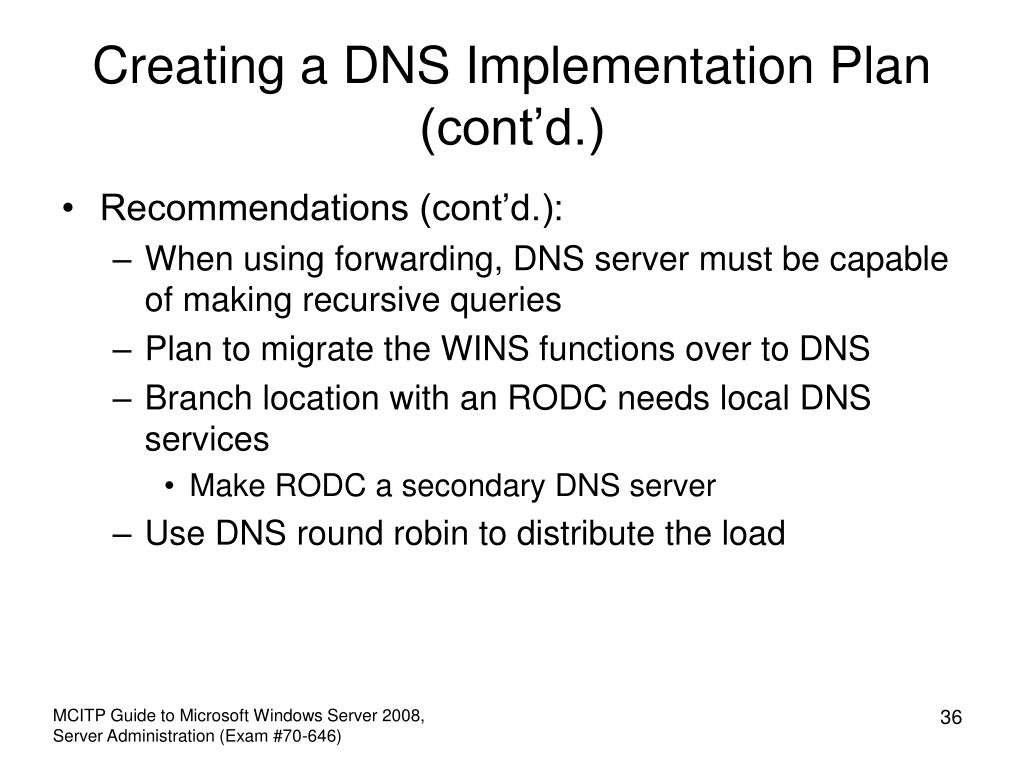 Creating a DNS Implementation Plan (cont’d.)

• Recommendations (cont’d.):
– When using forwarding, DNS server must be capable of making recursive queries
– Plan to migrate the WINS functions over to DNS
– Branch location with an RODC needs local DNS services
• Make RODC a secondary DNS server
– Use DNS round robin to distribute the load

MCITP Guide to Microsoft Windows Server 2008, Server Administration (Exam #70-646)

36